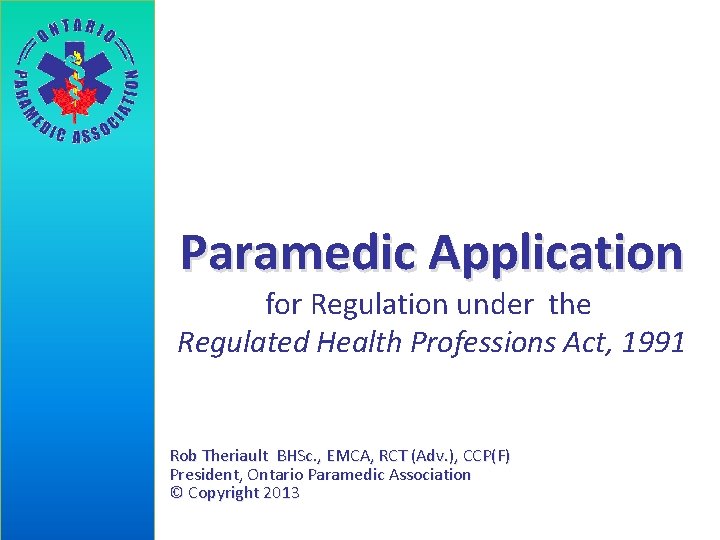 ONTARIO PARAMEDIC ASSOCIATION

Paramedic Application

for Regulation under the

Regulated Health Professions Act, 1991

Rob Theriault BHSc., EMCA, RCT (Adv.), CCP(F)
President, Ontario Paramedic Association
© Copyright 2013